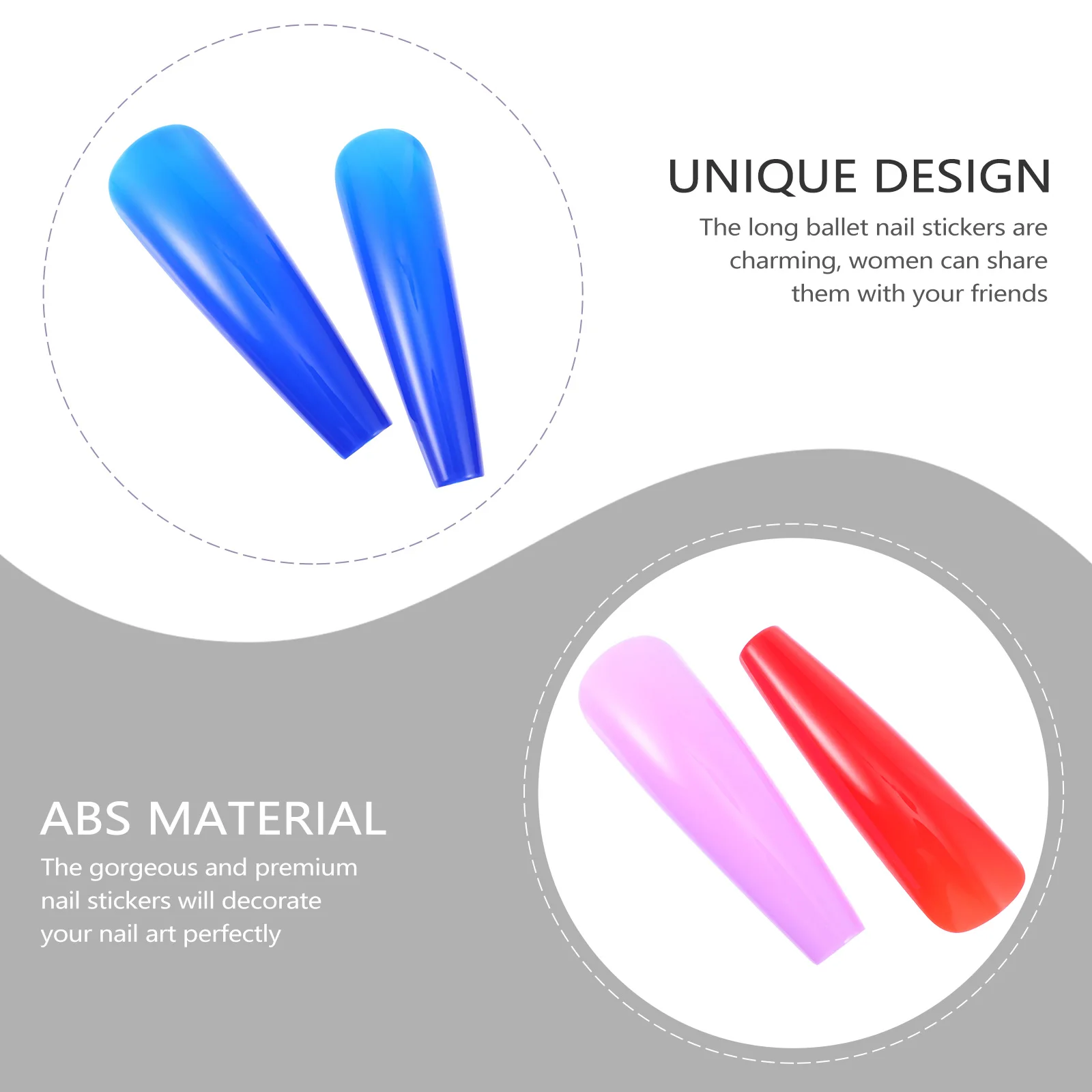 UNIQUE DESIGN

The long ballet nail stickers are charming, women can share them with your friends

ABS MATERIAL

The gorgeous and premium nail stickers will decorate your nail art perfectly